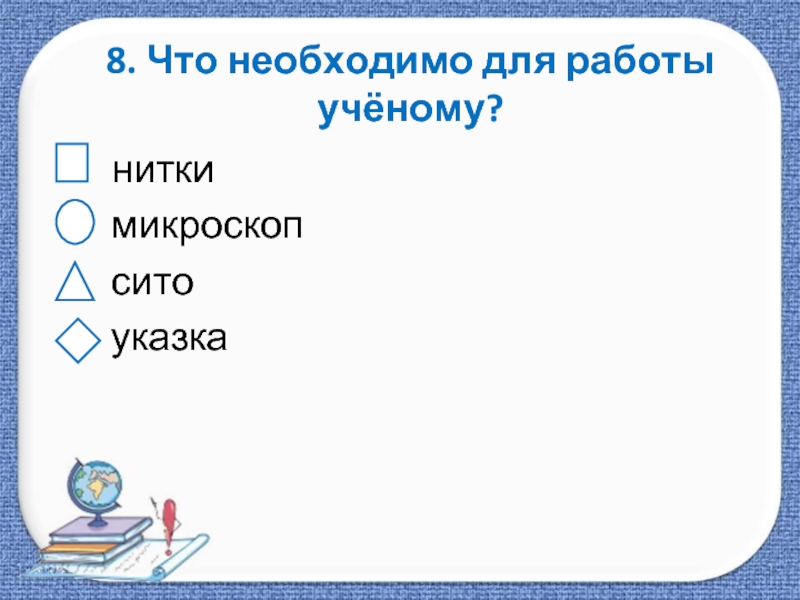 8. Что необходимо для работы учёному?

нитки

микроскоп

сито

указка